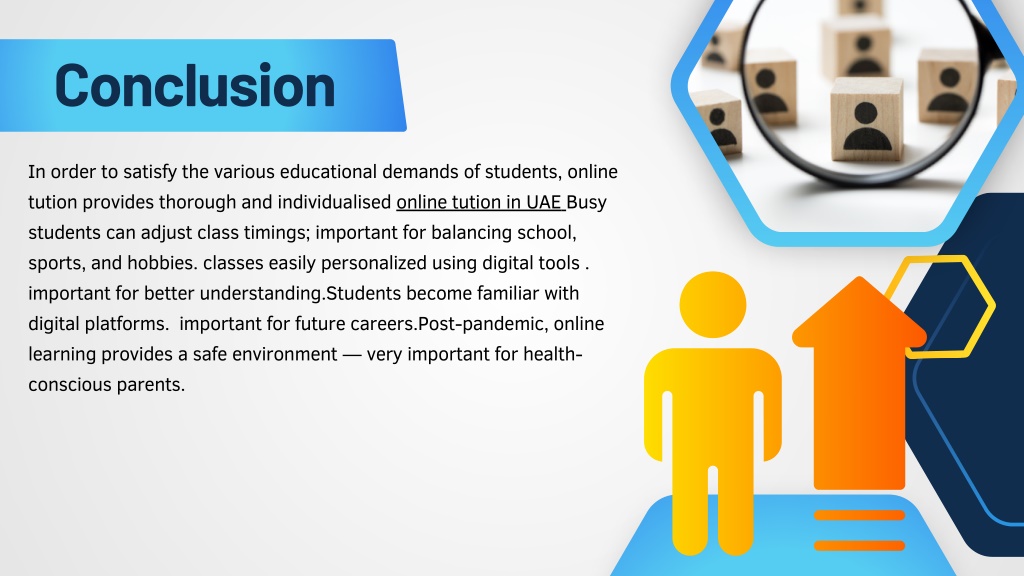 Conclusion

In order to satisfy the various educational demands of students, online tution provides thorough and individualised online tution in UAE Busy students can adjust class timings; important for balancing school, sports, and hobbies. classes easily personalized using digital tools . important for better understanding.Students become familiar with digital platforms. important for future careers.Post-pandemic, online learning provides a safe environment — very important for health-conscious parents.